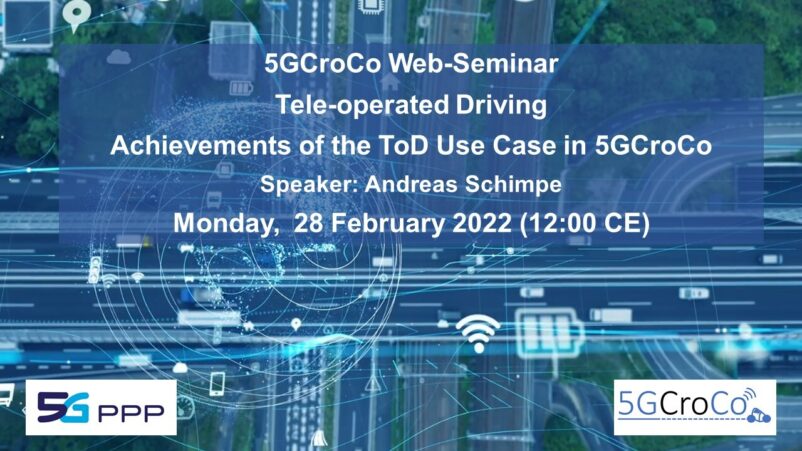 5GCroCo Web-Seminar
Tele-operated Driving
Achievements of the ToD Use Case in 5GCroCo
Speaker: Andreas Schimpe
Monday, 28 February 2022 (12:00 CE)

5G PPP

5GCroCo